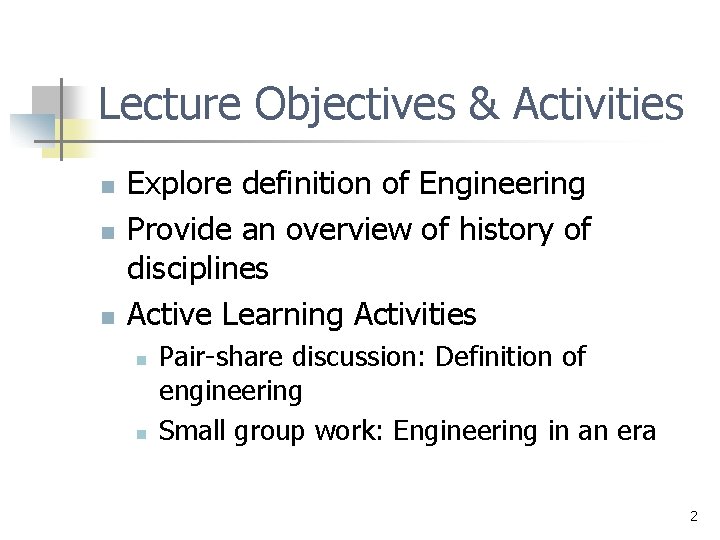 Lecture Objectives & Activities

- Explore definition of Engineering
- Provide an overview of history of disciplines
- Active Learning Activities
  - Pair-share discussion: Definition of engineering
  - Small group work: Engineering in an era

2